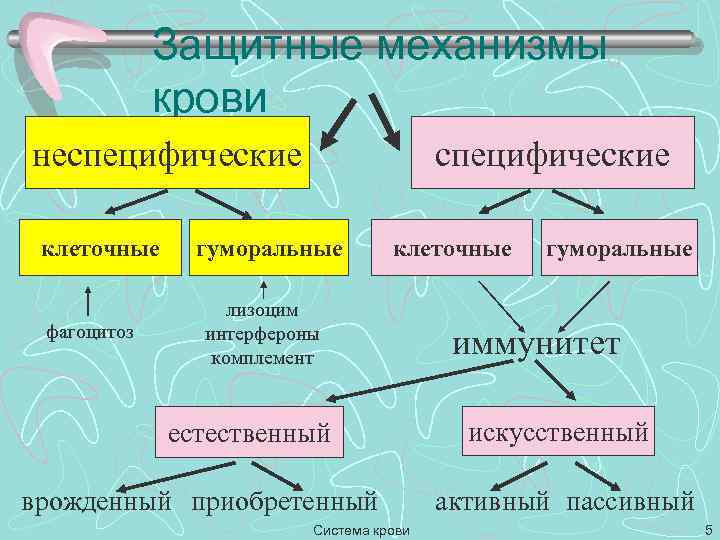 Защитные механизмы крови

неспецифические

специфические

клеточные

гуморальные

клеточные

гуморальные

фагоцитоз

лизоцим
интерфероны
комплемент

иммунитет

естественный

искусственный

врожденный

приобретенный

активный

пассивный

Система крови

5